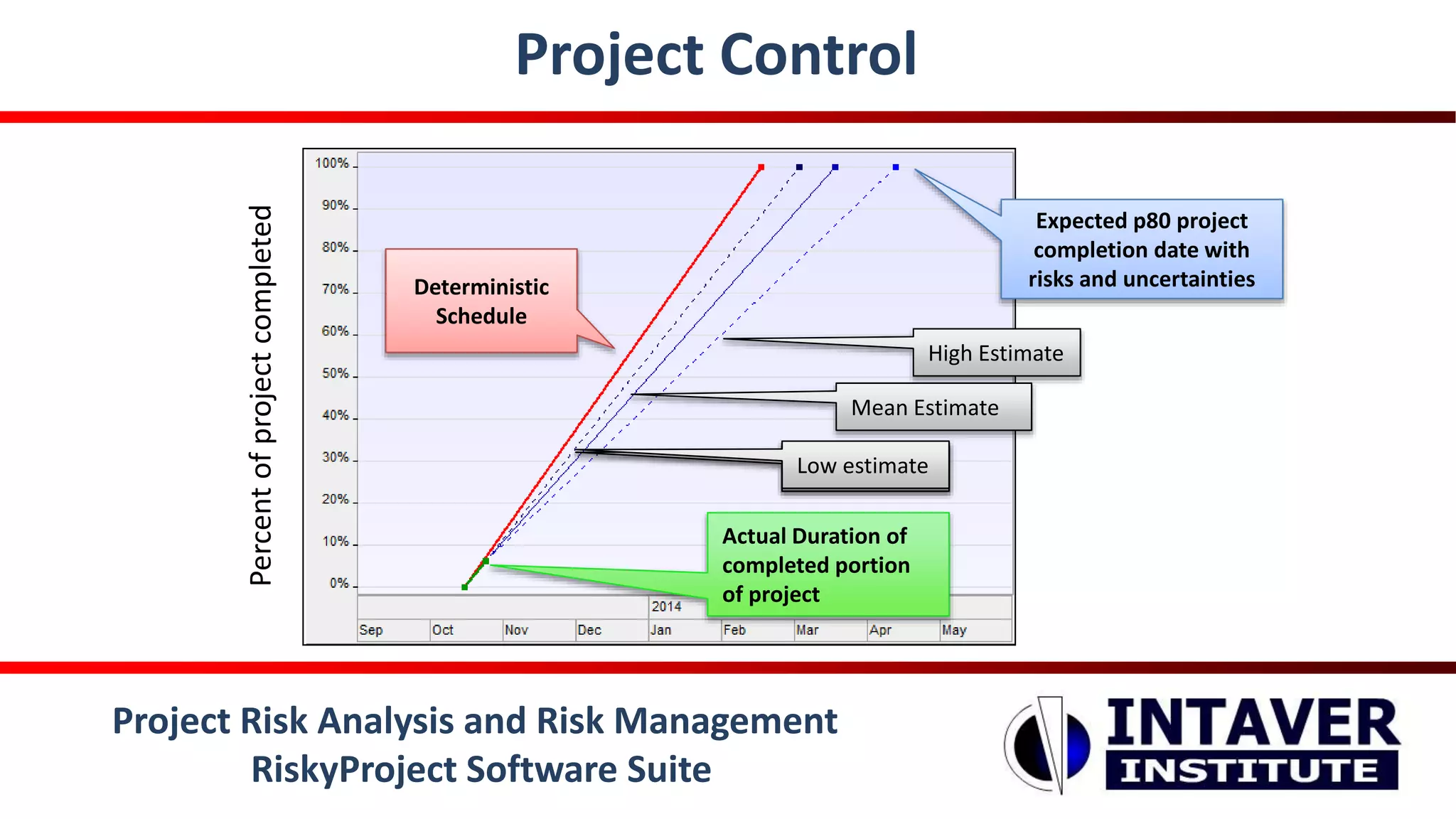 Project Control

Percent of project completed

100%
90%
80%
70%
60%
50%
40%
30%
20%
10%
0%

Deterministic Schedule

Expected p80 project completion date with risks and uncertainties

High Estimate

Mean Estimate

Low estimate

Actual Duration of completed portion of project

2014

Sep Oct Nov Dec Jan Feb Mar Apr May

Project Risk Analysis and Risk Management
RiskyProject Software Suite

INTAVER
INSTITUTE